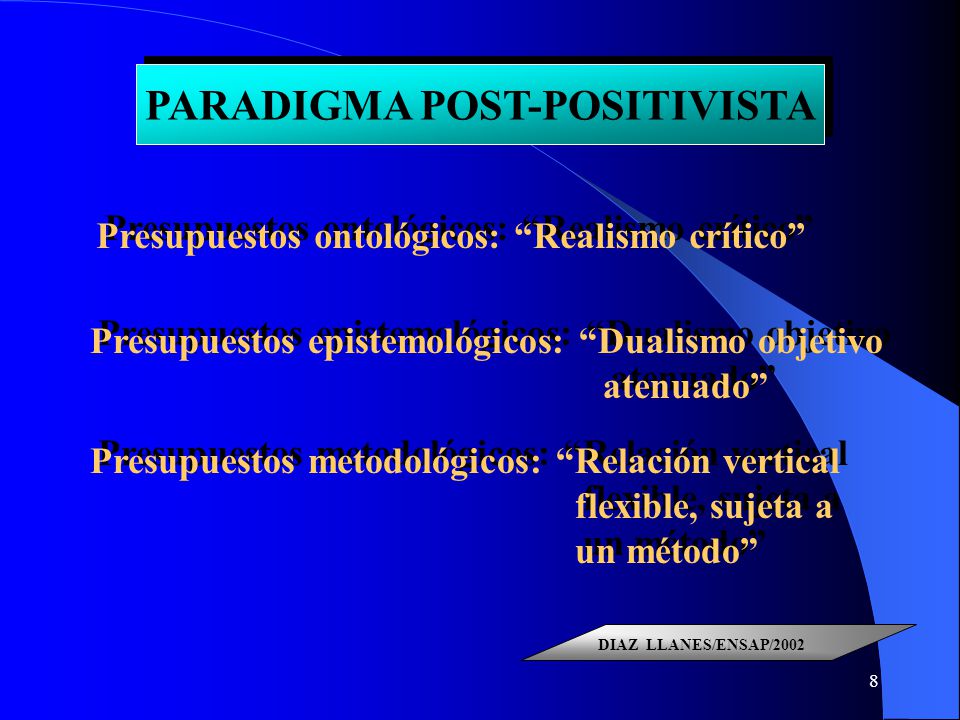 PARADIGMA POST-POSITIVISTA

Presupuestos ontológicos: “Realismo crítico”

Presupuestos epistemológicos: “Dualismo objetivo atenuado”

Presupuestos metodológicos: “Relación vertical flexible, sujeta a un método”

DIAZ LLANES/ENSAP/2002

8